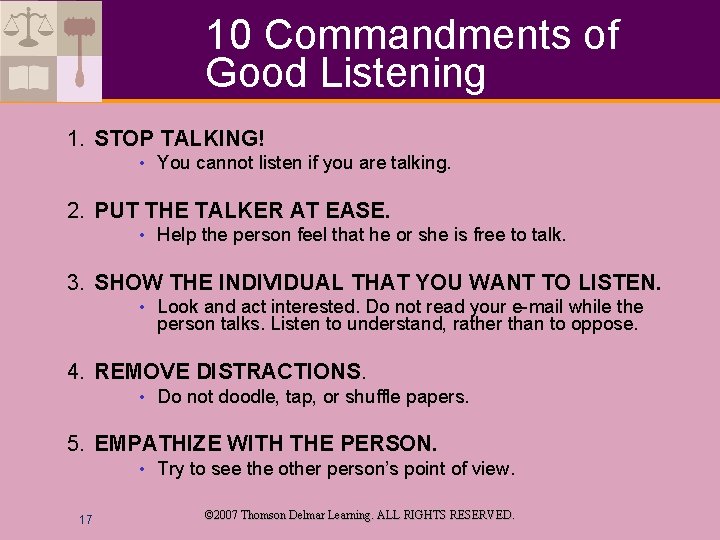 10 Commandments of Good Listening

1. STOP TALKING!
• You cannot listen if you are talking.

2. PUT THE TALKER AT EASE.
• Help the person feel that he or she is free to talk.

3. SHOW THE INDIVIDUAL THAT YOU WANT TO LISTEN.
• Look and act interested. Do not read your e-mail while the person talks. Listen to understand, rather than to oppose.

4. REMOVE DISTRACTIONS.
• Do not doodle, tap, or shuffle papers.

5. EMPATHIZE WITH THE PERSON.
• Try to see the other person's point of view.

17

©2007 Thomson Delmar Learning. ALL RIGHTS RESERVED.